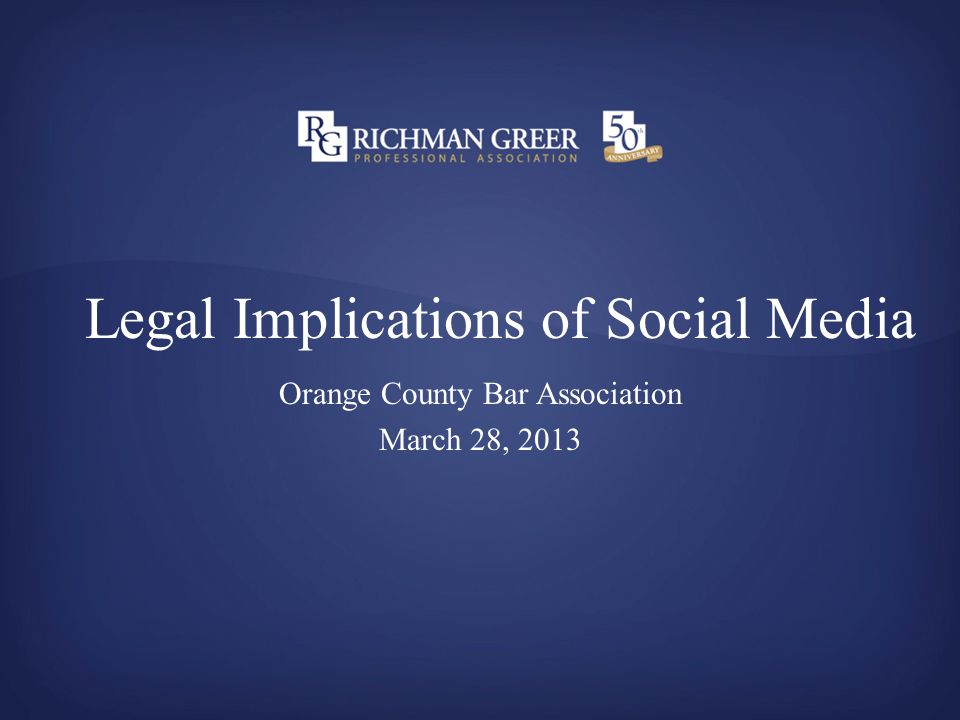 RG RICHMAN GREER
PROFESSIONAL ASSOCIATION

50th ANNIVERSARY

Legal Implications of Social Media

Orange County Bar Association
March 28, 2013